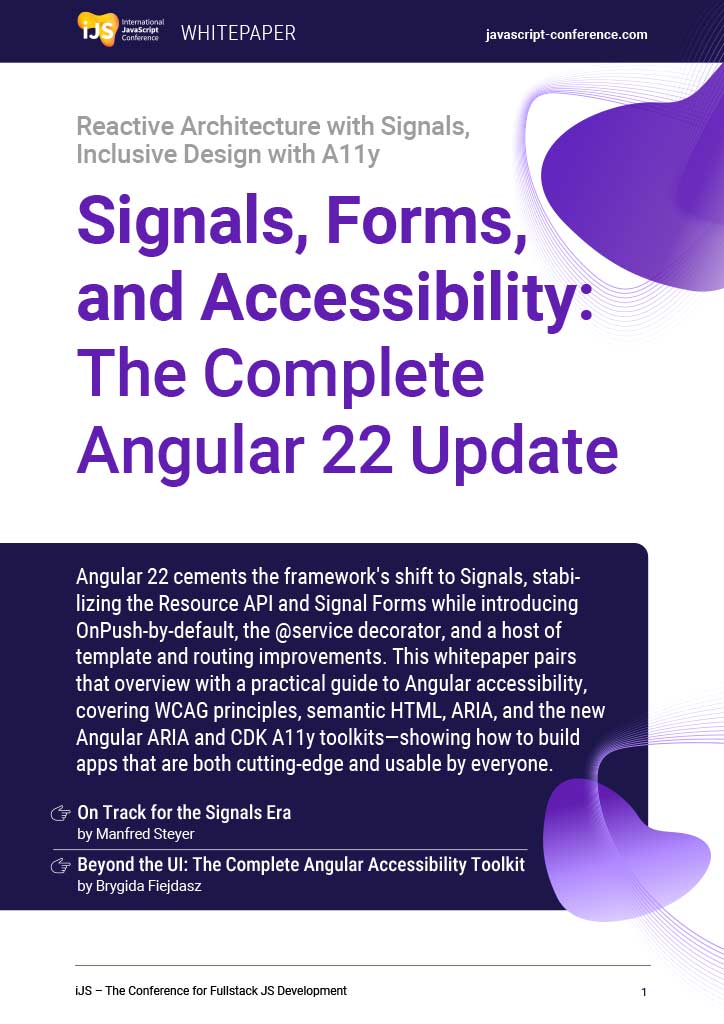 iJS International JavaScript Conference WHITEPAPER javascript-conference.com

Reactive Architecture with Signals, Inclusive Design with A11y

Signals, Forms, and Accessibility: The Complete Angular 22 Update

Angular 22 cements the framework's shift to Signals, stabilizing the Resource API and Signal Forms while introducing OnPush-by-default, the @service decorator, and a host of template and routing improvements. This whitepaper pairs that overview with a practical guide to Angular accessibility, covering WCAG principles, semantic HTML, ARIA, and the new Angular ARIA and CDK A11y toolkits—showing how to build apps that are both cutting-edge and usable by everyone.

On Track for the Signals Era
by Manfred Steyer

Beyond the UI: The Complete Angular Accessibility Toolkit
by Brygida Fiejdasz

iJS – The Conference for Fullstack JS Development 1